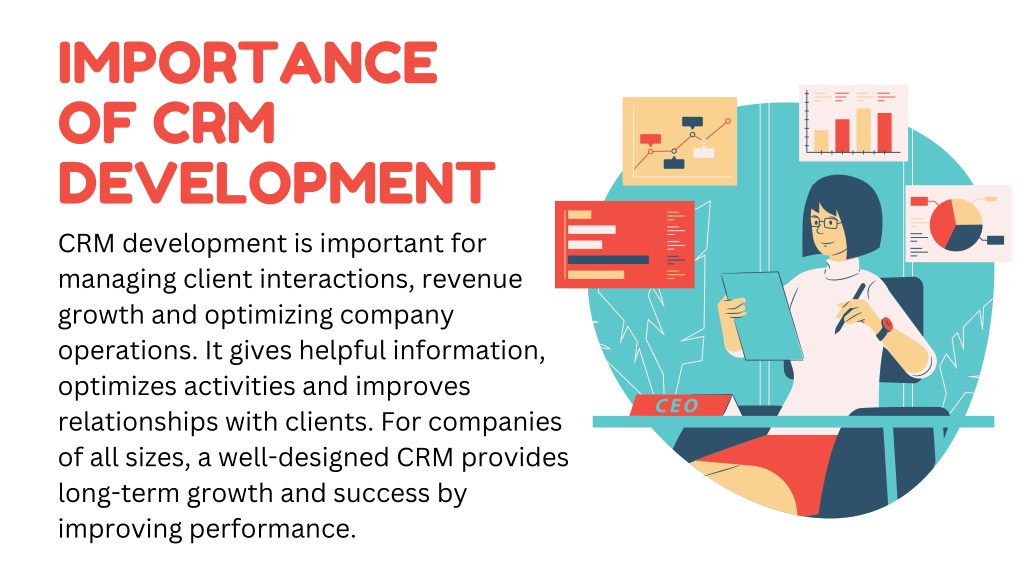 IMPORTANCE OF CRM DEVELOPMENT

CRM development is important for managing client interactions, revenue growth and optimizing company operations. It gives helpful information, optimizes activities and improves relationships with clients. For companies of all sizes, a well-designed CRM provides long-term growth and success by improving performance.

CEO